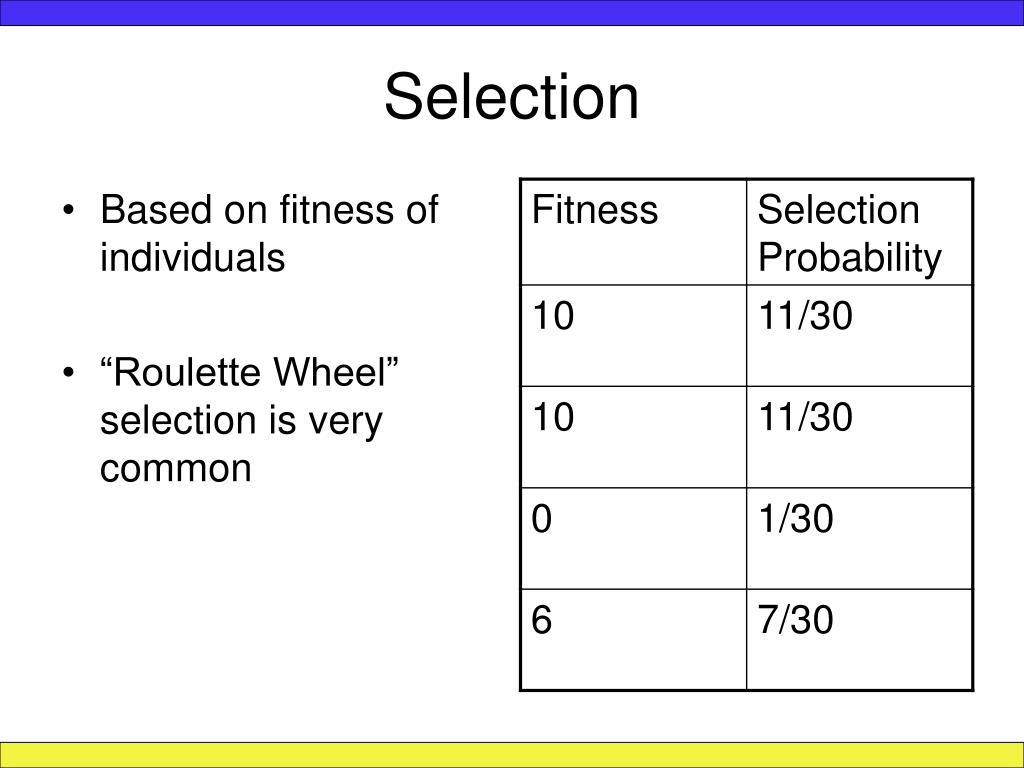 Selection

• Based on fitness of individuals

• “Roulette Wheel” selection is very common

| Fitness | Selection Probability |
|---|---|
| 10 | 11/30 |
| 10 | 11/30 |
| 0 | 1/30 |
| 6 | 7/30 |